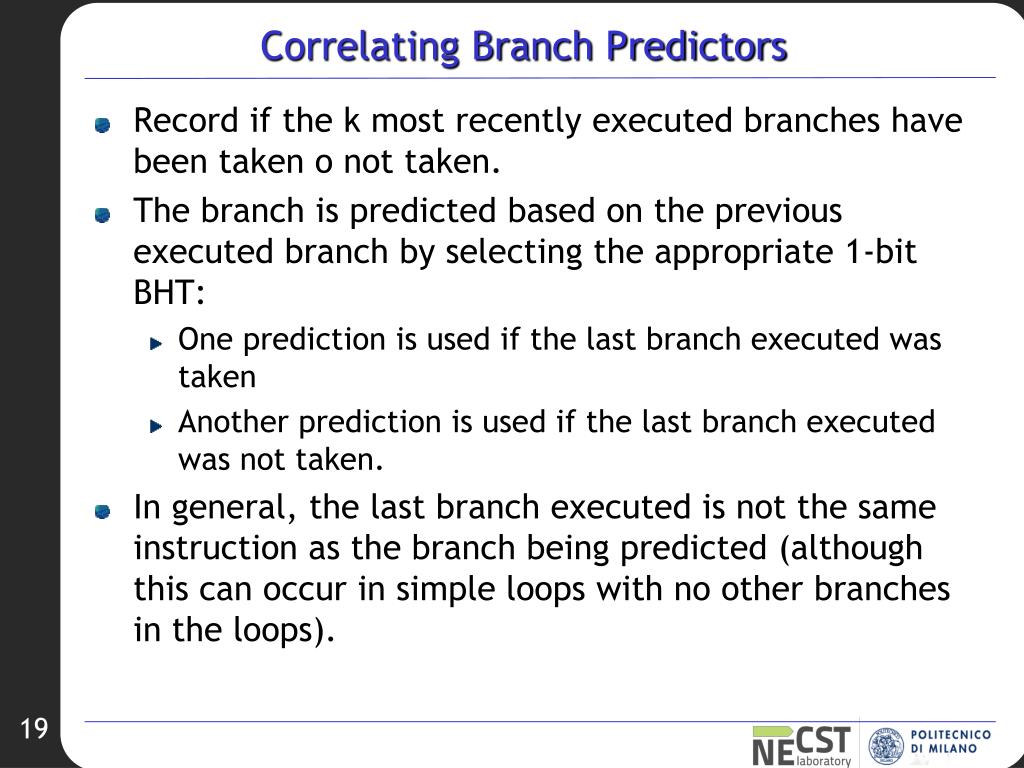 Correlating Branch Predictors

Record if the k most recently executed branches have been taken o not taken.

The branch is predicted based on the previous executed branch by selecting the appropriate 1-bit BHT:

One prediction is used if the last branch executed was taken

Another prediction is used if the last branch executed was not taken.

In general, the last branch executed is not the same instruction as the branch being predicted (although this can occur in simple loops with no other branches in the loops).

19

NECST laboratory

POLITECNICO DI MILANO